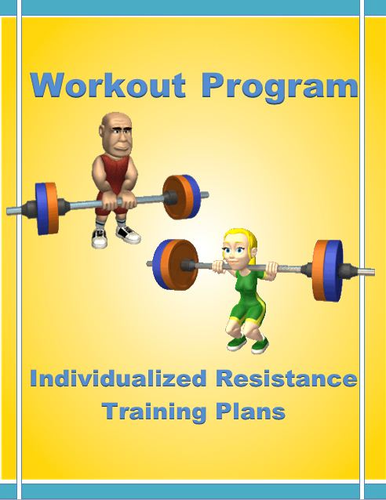 Workout Program

Individualized Resistance Training Plans